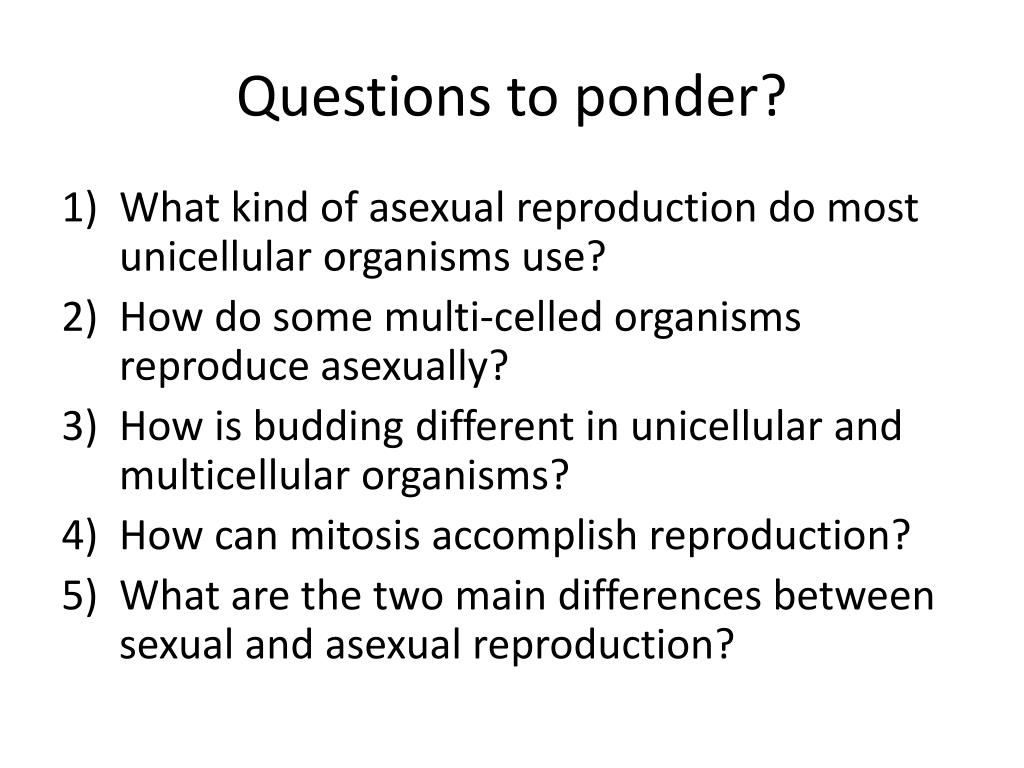 Questions to ponder?

1) What kind of asexual reproduction do most unicellular organisms use?
2) How do some multi-celled organisms reproduce asexually?
3) How is budding different in unicellular and multicellular organisms?
4) How can mitosis accomplish reproduction?
5) What are the two main differences between sexual and asexual reproduction?